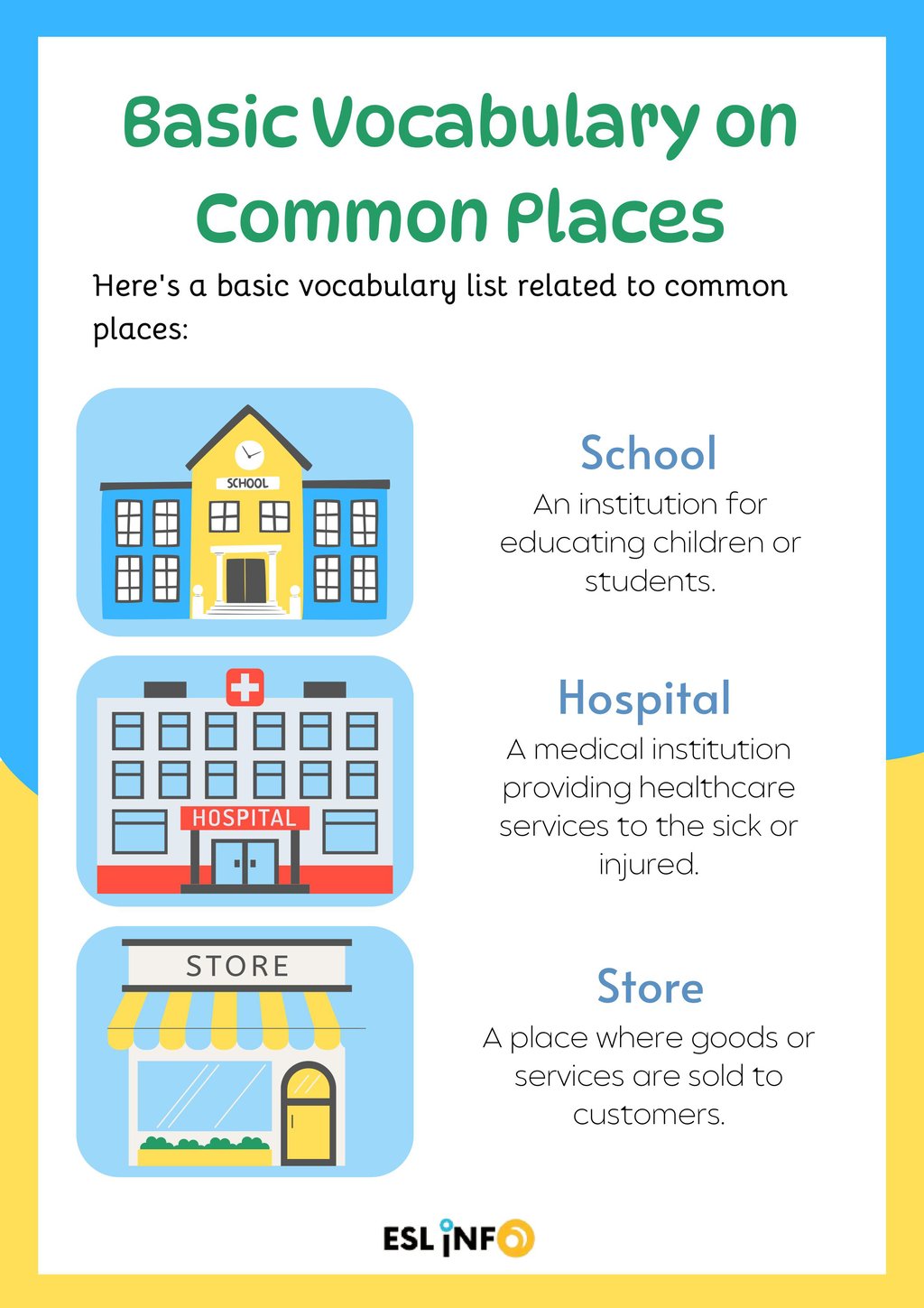 Basic Vocabulary on Common Places

Here's a basic vocabulary list related to common places:

SCHOOL

School
An institution for educating children or students.

HOSPITAL

Hospital
A medical institution providing healthcare services to the sick or injured.

STORE

Store
A place where goods or services are sold to customers.

ESL INFO